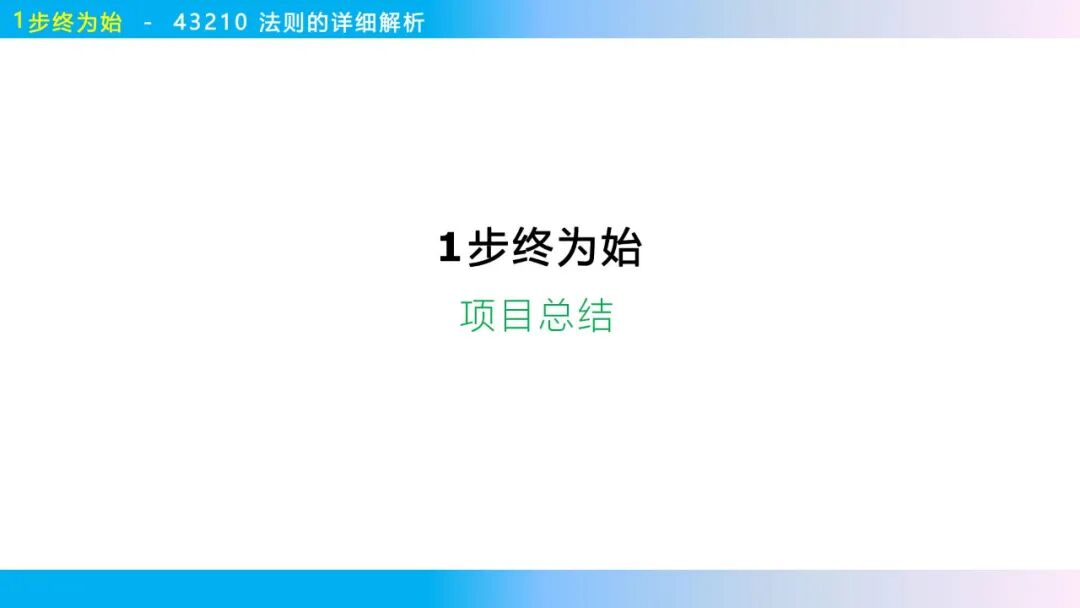 1步终为始 - 43210 法则的详细解析

1步终为始

项目总结